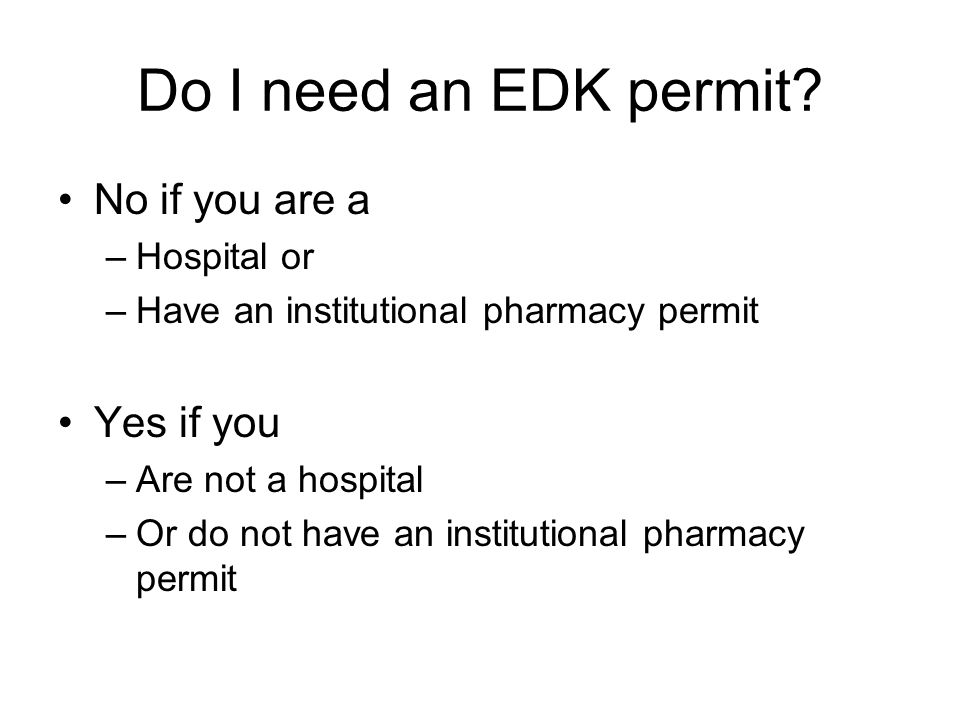 Do I need an EDK permit?

• No if you are a
– Hospital or
– Have an institutional pharmacy permit

• Yes if you
– Are not a hospital
– Or do not have an institutional pharmacy permit